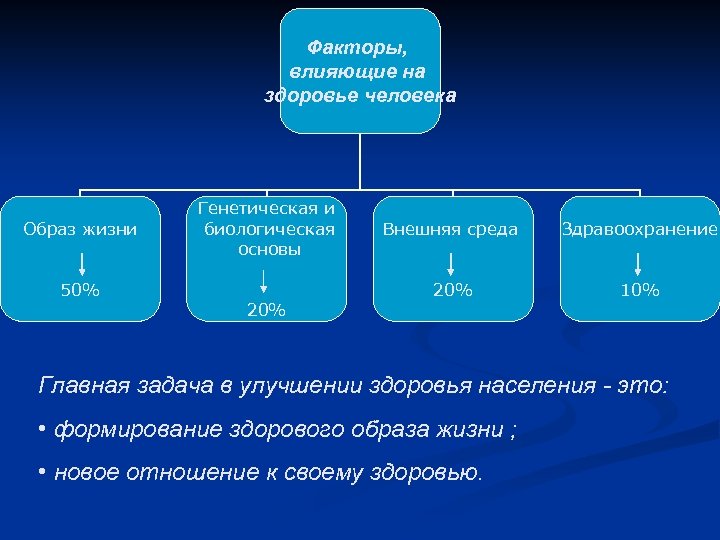 Факторы, влияющие на здоровье человека

Образ жизни

50%

Генетическая и биологическая основы

20%

Внешняя среда

20%

Здравоохранение

10%

Главная задача в улучшении здоровья населения - это:

• формирование здорового образа жизни ;

• новое отношение к своему здоровью.